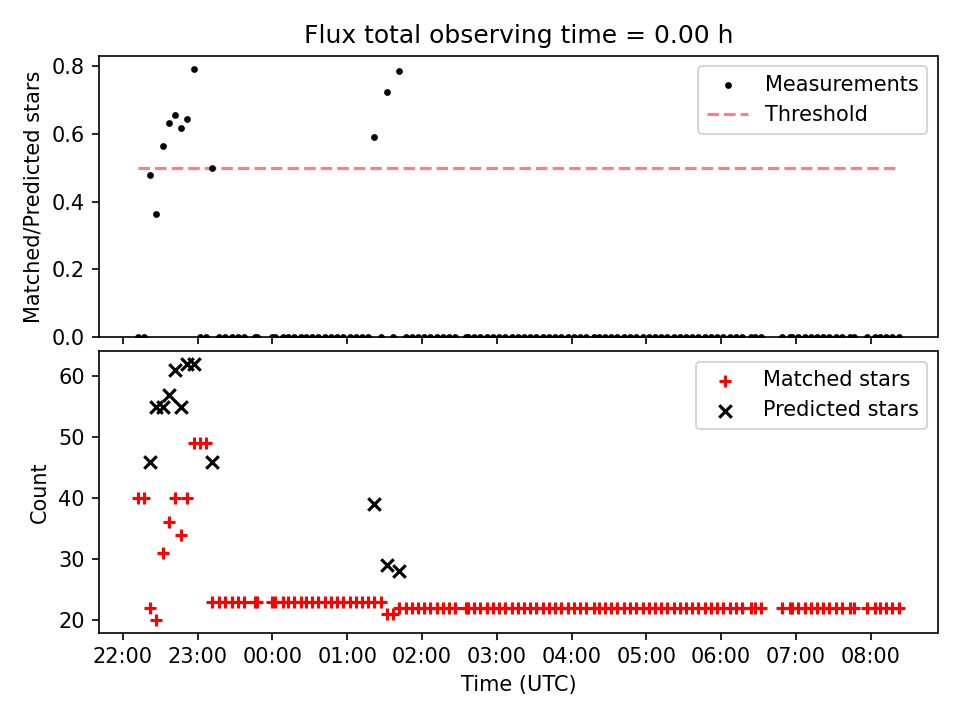 Flux total observing time = 0.00 h

Matched/Predicted stars

0.8
0.6
0.4
0.2
0.0

Measurements
Threshold

Count

60
50
40
30
20

Matched stars
Predicted stars

22:00 23:00 00:00 01:00 02:00 03:00 04:00 05:00 06:00 07:00 08:00

Time (UTC)